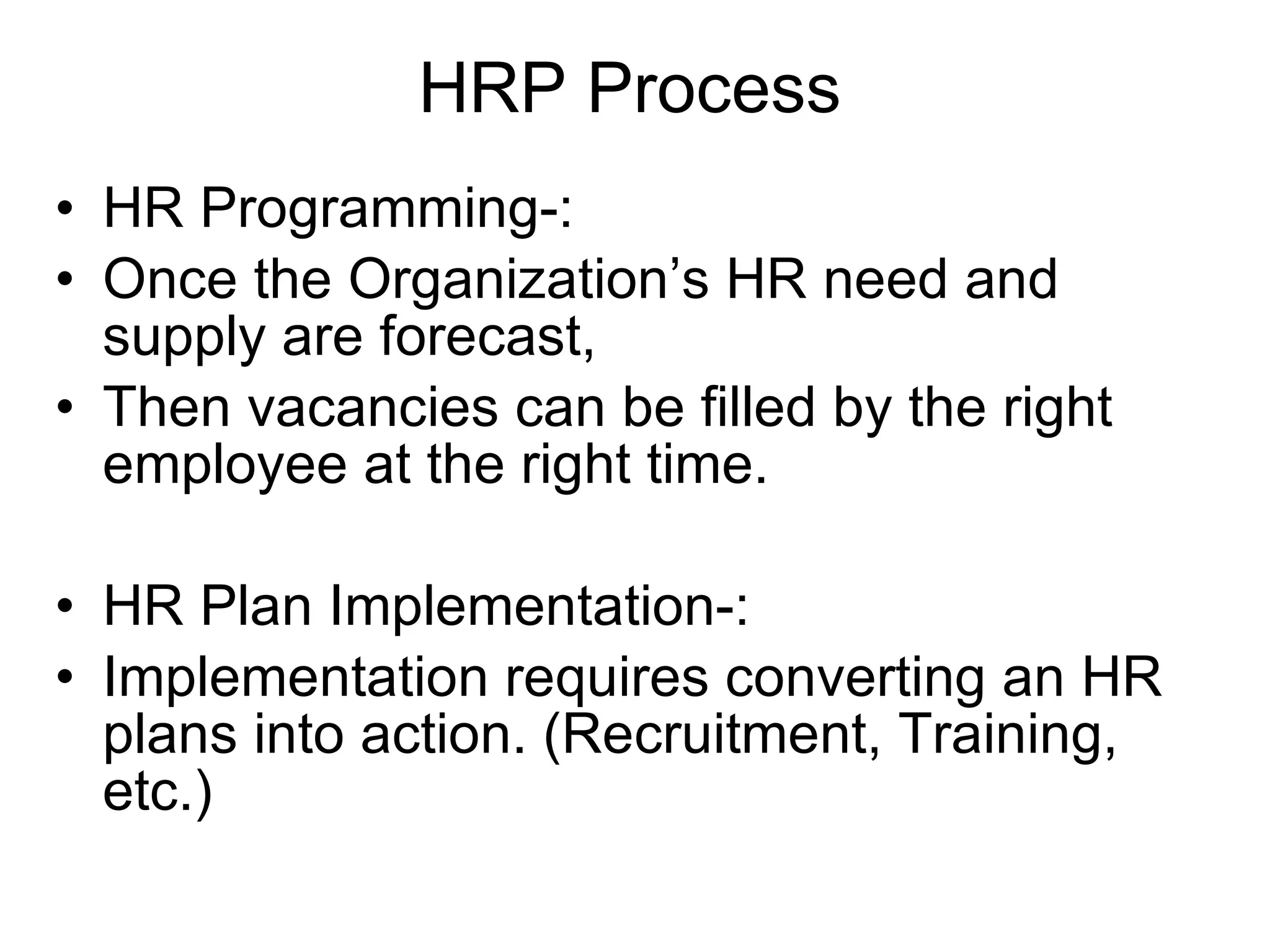 HRP Process

• HR Programming-:
• Once the Organization’s HR need and supply are forecast,
• Then vacancies can be filled by the right employee at the right time.

• HR Plan Implementation-:
• Implementation requires converting an HR plans into action. (Recruitment, Training, etc.)